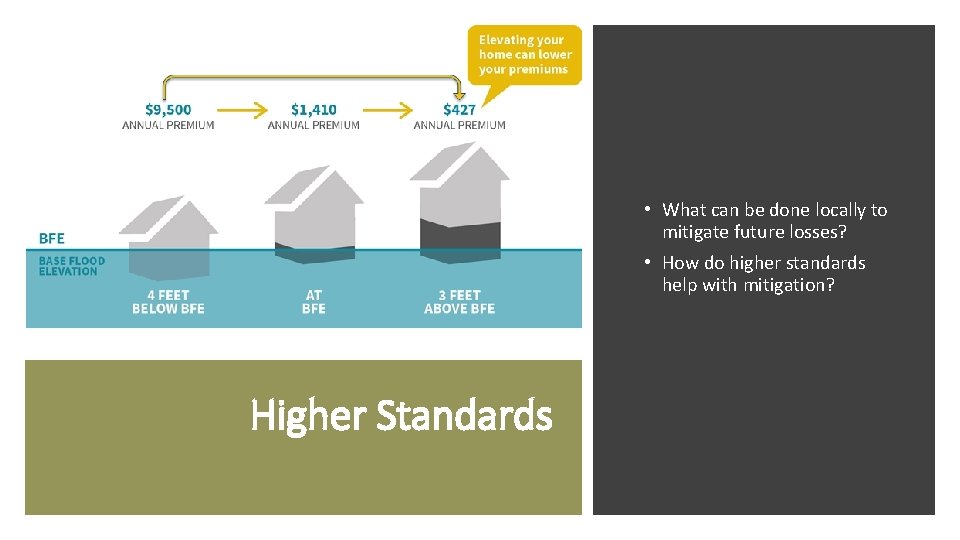 Elevating your home can lower your premiums

$9,500
ANNUAL PREMIUM

$1,410
ANNUAL PREMIUM

$427
ANNUAL PREMIUM

BFE
BASE FLOOD ELEVATION

4 FEET BELOW BFE

AT BFE

3 FEET ABOVE BFE

Higher Standards

• What can be done locally to mitigate future losses?
• How do higher standards help with mitigation?